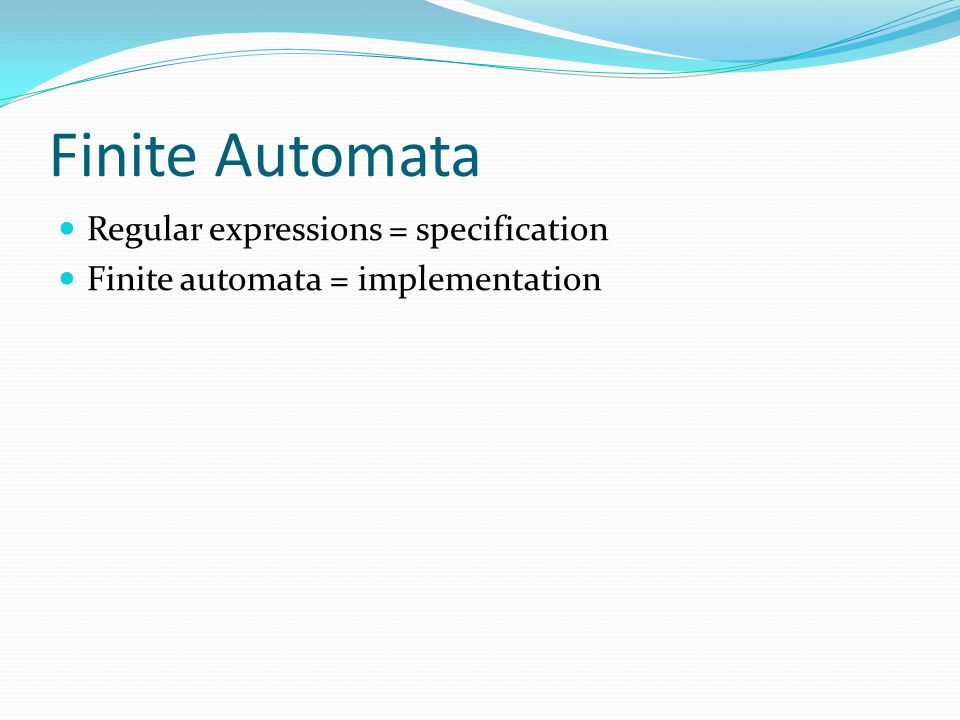 Finite Automata

Regular expressions = specification
Finite automata = implementation